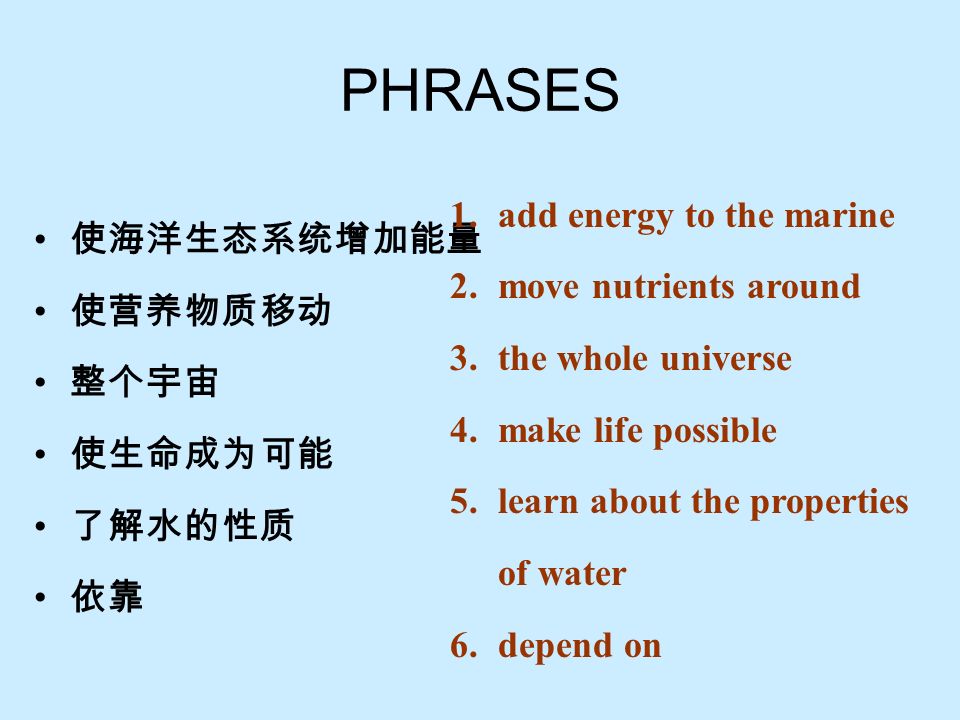 PHRASES

• 使海洋生态系统增加能量
• 使营养物质移动
• 整个宇宙
• 使生命成为可能
• 了解水的性质
• 依靠

1. add energy to the marine
2. move nutrients around
3. the whole universe
4. make life possible
5. learn about the properties of water
6. depend on